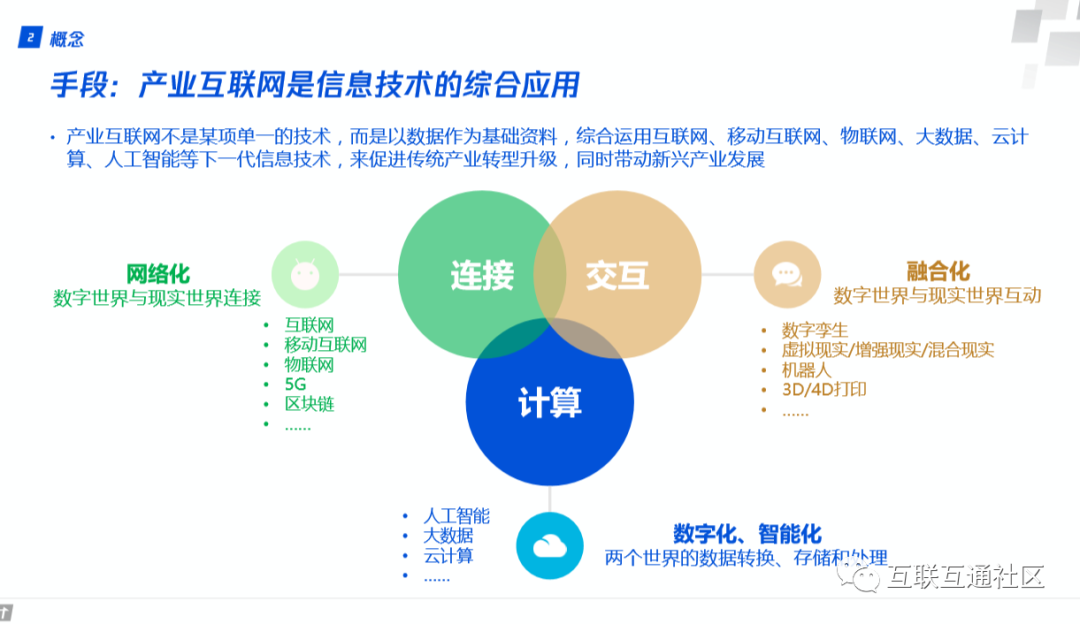 2 概念

手段：产业互联网是信息技术的综合应用

• 产业互联网不是某项单一的技术，而是以数据作为基础资料，综合运用互联网、移动互联网、物联网、大数据、云计算、人工智能等下一代信息技术，来促进传统产业转型升级，同时带动新兴产业发展

网络化
数字世界与现实世界连接

• 互联网
• 移动互联网
• 物联网
• 5G
• 区块链
• ……

连接

交互

计算

融合化
数字世界与现实世界互动

• 数字孪生
• 虚拟现实/增强现实/混合现实
• 机器人
• 3D/4D打印
• ……

• 人工智能
• 大数据
• 云计算
• ……

数字化、智能化
两个世界的数据转换、存储和处理

互联互通社区